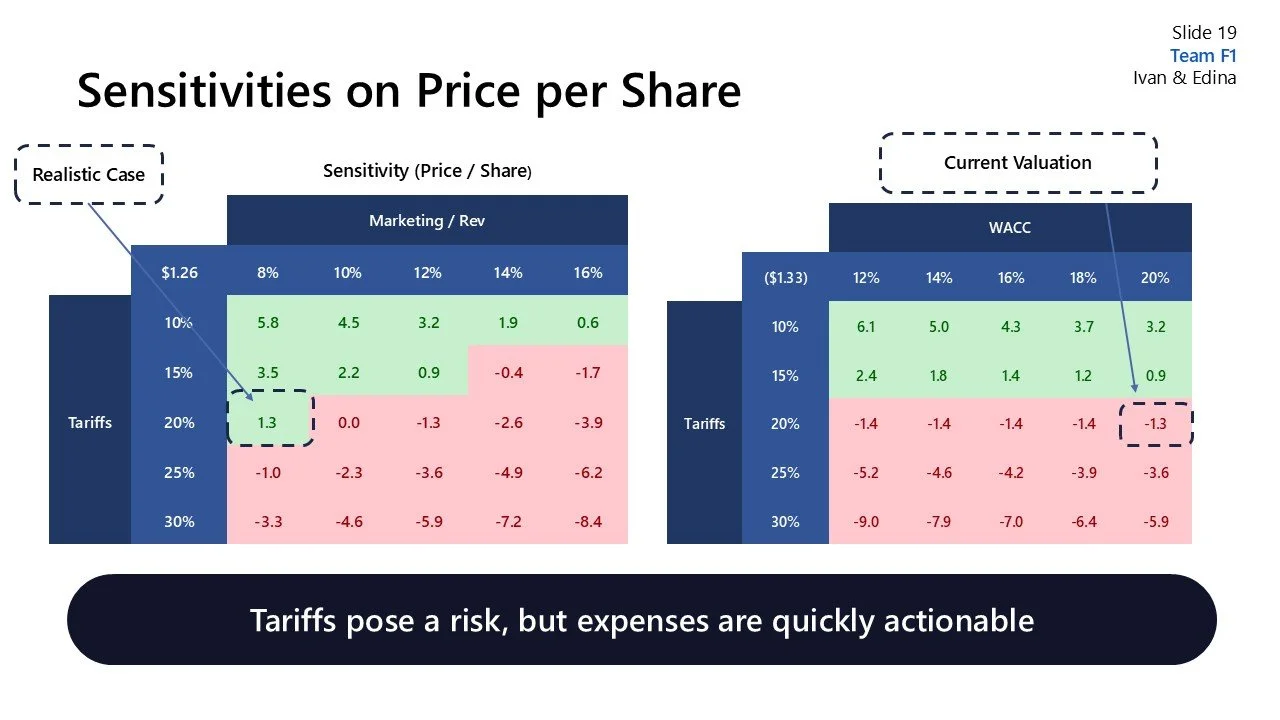 Slide 19
Team F1
Ivan & Edina

Sensitivities on Price per Share

Realistic Case

Sensitivity (Price / Share)

| | | Marketing / Rev | | | | |
|---|---|---|---|---|---|---|
| | $1.26 | 8% | 10% | 12% | 14% | 16% |
| Tariffs | 10% | 5.8 | 4.5 | 3.2 | 1.9 | 0.6 |
| | 15% | 3.5 | 2.2 | 0.9 | -0.4 | -1.7 |
| | 20% | 1.3 | 0.0 | -1.3 | -2.6 | -3.9 |
| | 25% | -1.0 | -2.3 | -3.6 | -4.9 | -6.2 |
| | 30% | -3.3 | -4.6 | -5.9 | -7.2 | -8.4 |

Current Valuation

| | | WACC | | | | |
|---|---|---|---|---|---|---|
| | ($1.33) | 12% | 14% | 16% | 18% | 20% |
| Tariffs | 10% | 6.1 | 5.0 | 4.3 | 3.7 | 3.2 |
| | 15% | 2.4 | 1.8 | 1.4 | 1.2 | 0.9 |
| | 20% | -1.4 | -1.4 | -1.4 | -1.4 | -1.3 |
| | 25% | -5.2 | -4.6 | -4.2 | -3.9 | -3.6 |
| | 30% | -9.0 | -7.9 | -7.0 | -6.4 | -5.9 |

Tariffs pose a risk, but expenses are quickly actionable